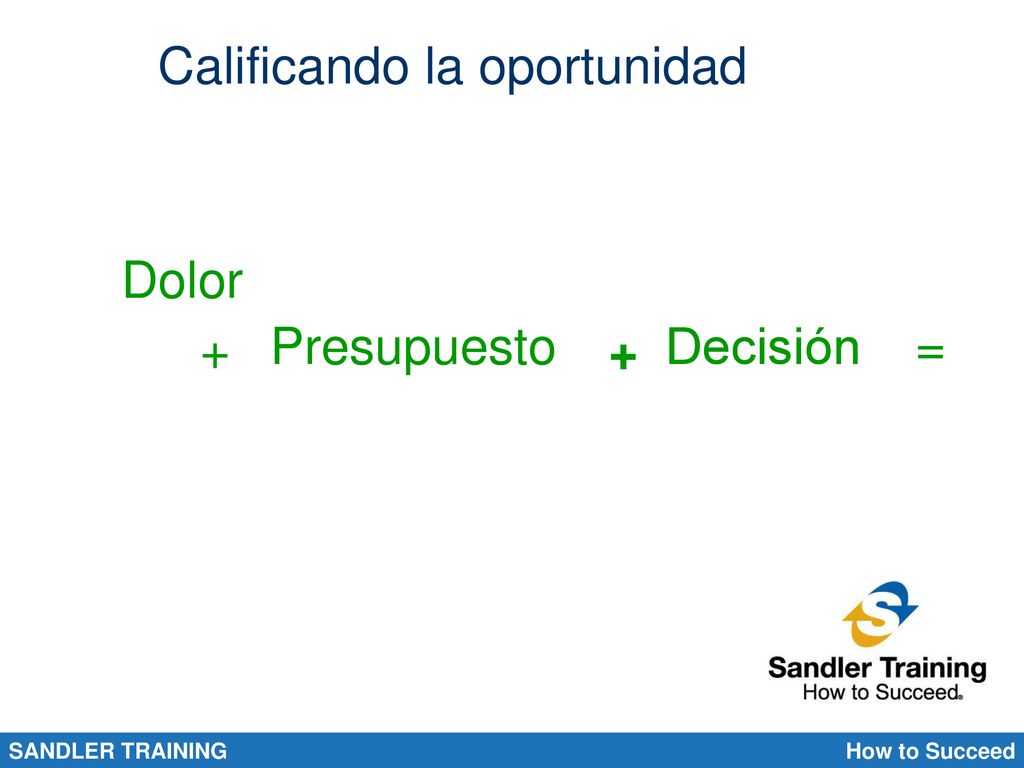 Calificando la oportunidad

Dolor

+ Presupuesto + Decisión =

Sandler Training
How to Succeed®

SANDLER TRAINING

How to Succeed